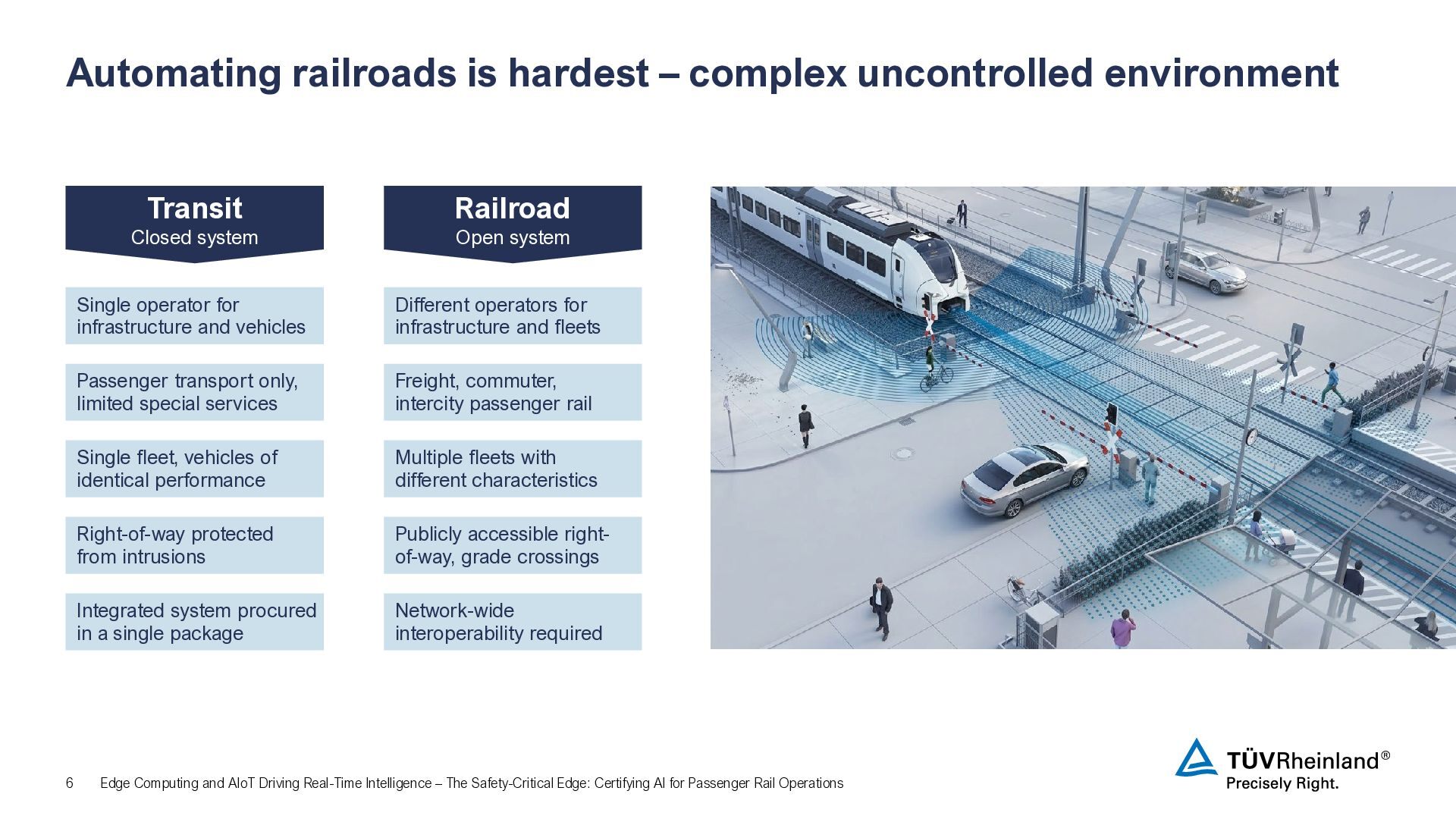 Automating railroads is hardest – complex uncontrolled environment

Transit
Closed system

Single operator for infrastructure and vehicles

Passenger transport only, limited special services

Single fleet, vehicles of identical performance

Right-of-way protected from intrusions

Integrated system procured in a single package

Railroad
Open system

Different operators for infrastructure and fleets

Freight, commuter, intercity passenger rail

Multiple fleets with different characteristics

Publicly accessible right-of-way, grade crossings

Network-wide interoperability required

6 Edge Computing and AIoT Driving Real-Time Intelligence – The Safety-Critical Edge: Certifying AI for Passenger Rail Operations

TÜVRheinland®
Precisely Right.